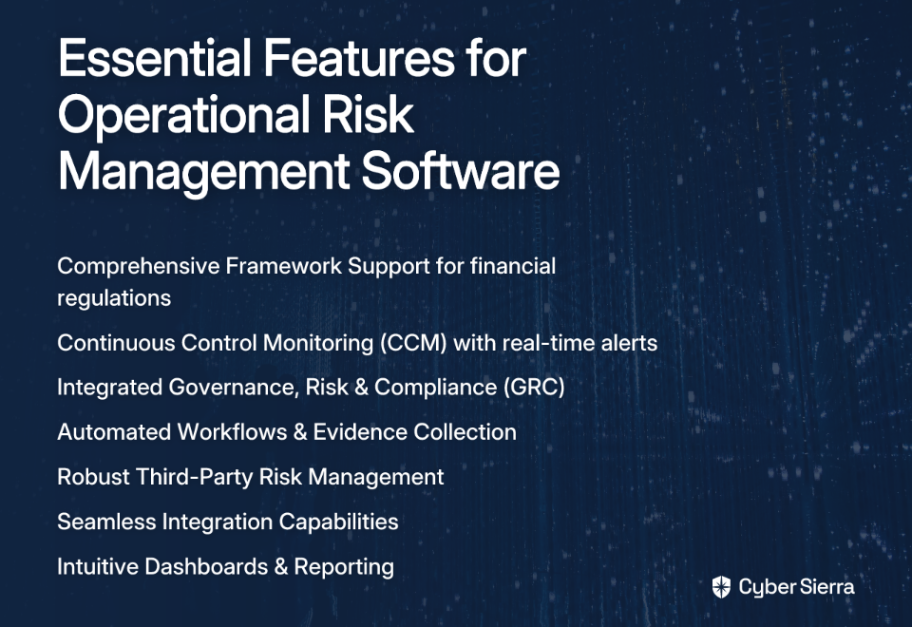 Essential Features for Operational Risk Management Software

Comprehensive Framework Support for financial regulations

Continuous Control Monitoring (CCM) with real-time alerts

Integrated Governance, Risk & Compliance (GRC)

Automated Workflows & Evidence Collection

Robust Third-Party Risk Management

Seamless Integration Capabilities

Intuitive Dashboards & Reporting

Cyber Sierra